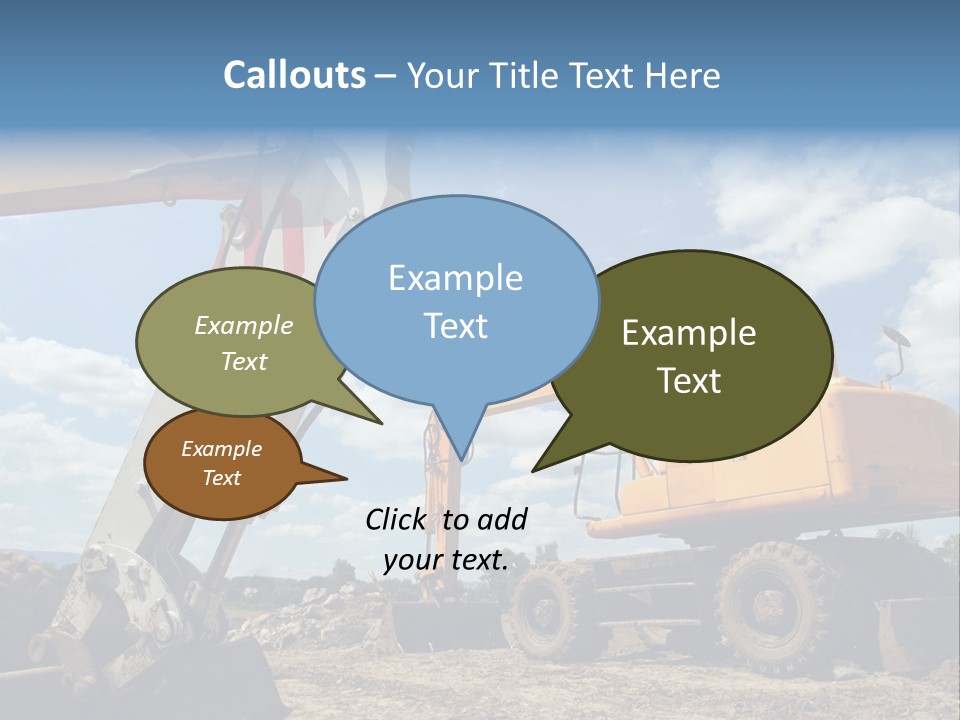 Callouts – Your Title Text Here

Example Text

Example Text

Example Text

Example Text

Click to add your text.